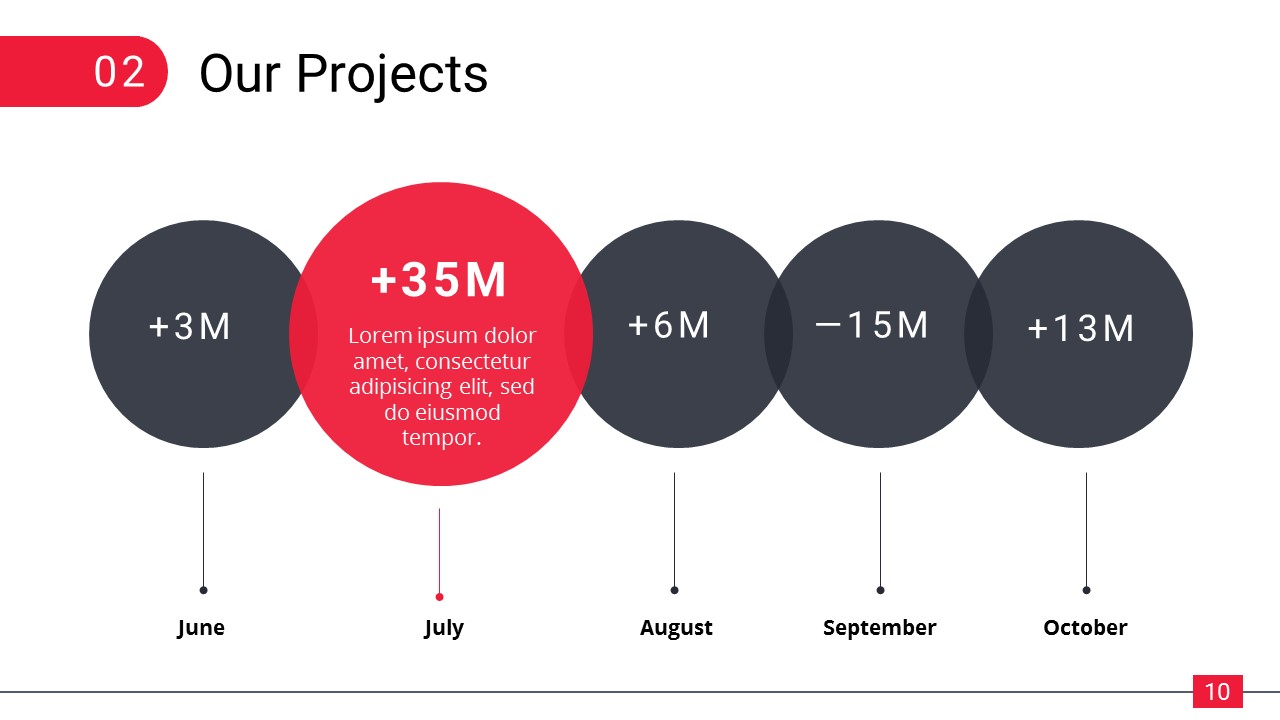 02 Our Projects

+3M

+35M

Lorem ipsum dolor amet, consectetur adipisicing elit, sed do eiusmod tempor.

+6M

—15M

+13M

June

July

August

September

October

10